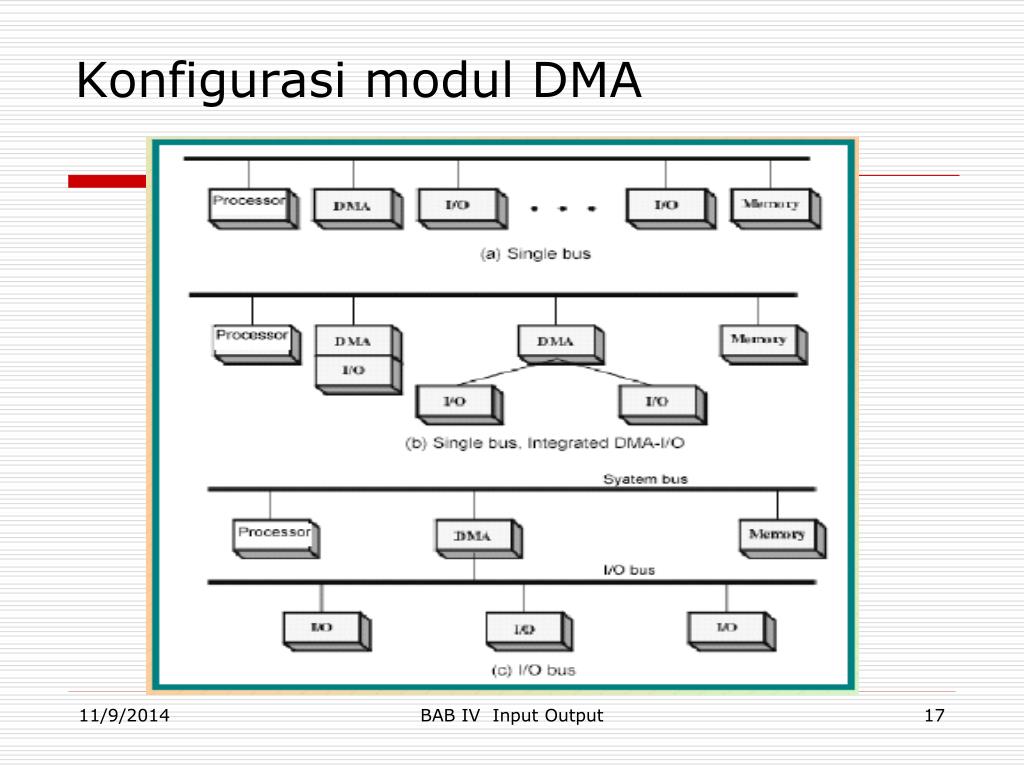 Konfigurasi modul DMA

Processor DMA I/O • • • I/O Memory

(a) Single bus

Processor DMA I/O DMA Memory

I/O I/O

(b) Single bus, Integrated DMA-I/O

Syatem bus

Processor DMA Memory

I/O bus

I/O I/O I/O

(c) I/O bus

11/9/2014 BAB IV Input Output 17